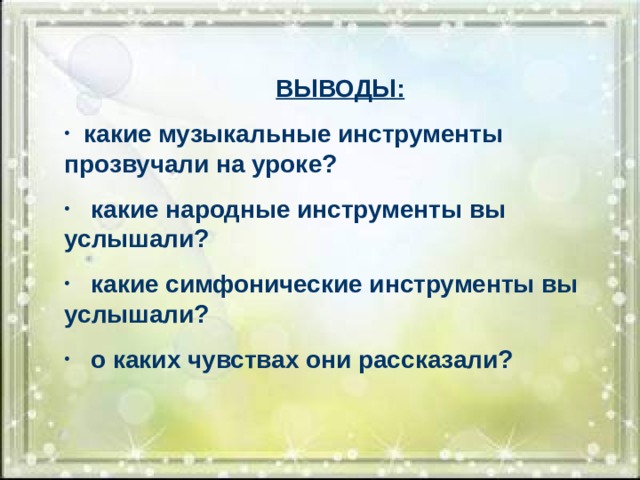 ВЫВОДЫ:

· какие музыкальные инструменты прозвучали на уроке?

· какие народные инструменты вы услышали?

· какие симфонические инструменты вы услышали?

· о каких чувствах они рассказали?